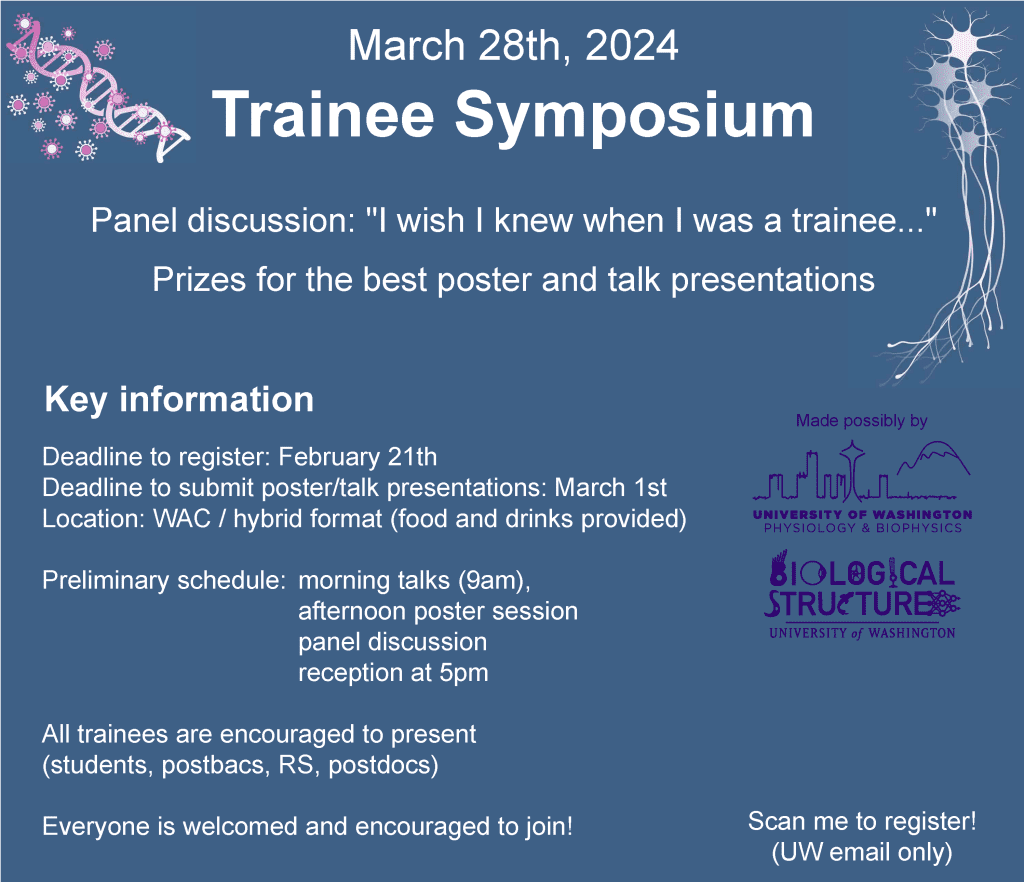 March 28th, 2024
Trainee Symposium

Panel discussion: "I wish I knew when I was a trainee..."
Prizes for the best poster and talk presentations

Key information

Deadline to register: February 21th
Deadline to submit poster/talk presentations: March 1st
Location: WAC / hybrid format (food and drinks provided)

Preliminary schedule: morning talks (9am), afternoon poster session panel discussion reception at 5pm

All trainees are encouraged to present (students, postbacs, RS, postdocs)

Everyone is welcomed and encouraged to join!

Made possibly by

UNIVERSITY OF WASHINGTON
PHYSIOLOGY & BIOPHYSICS

BIOLOGICAL STRUCTURE
UNIVERSITY of WASHINGTON

Scan me to register!
(UW email only)